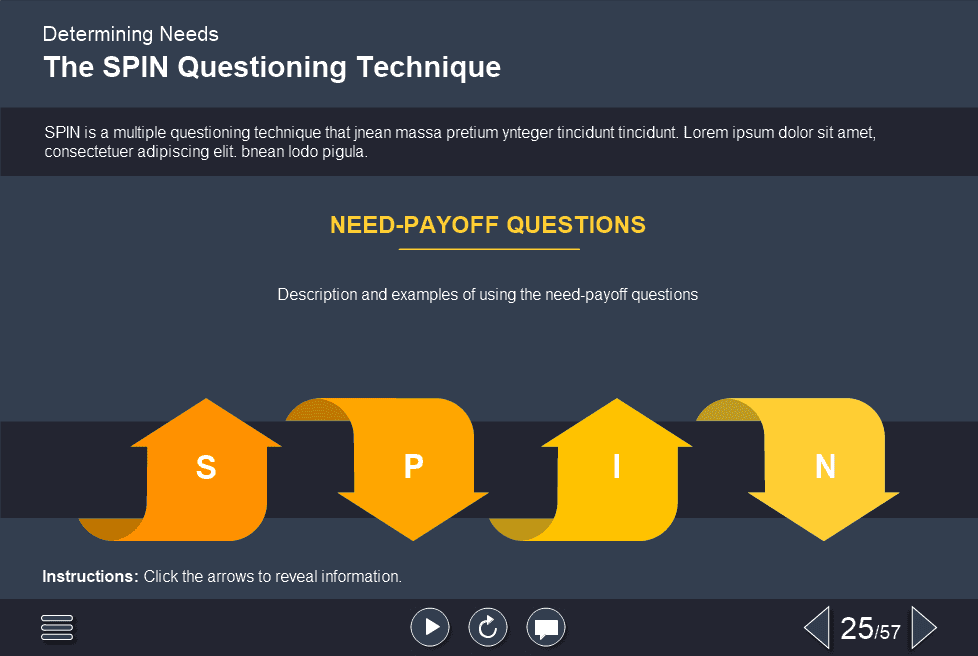 Determining Needs
The SPIN Questioning Technique

SPIN is a multiple questioning technique that jnean massa pretium ynteger tincidunt tincidunt. Lorem ipsum dolor sit amet, consectetuer adipiscing elit. bnean lodo pigula.

NEED-PAYOFF QUESTIONS

Description and examples of using the need-payoff questions

S P I N

Instructions: Click the arrows to reveal information.

25/57